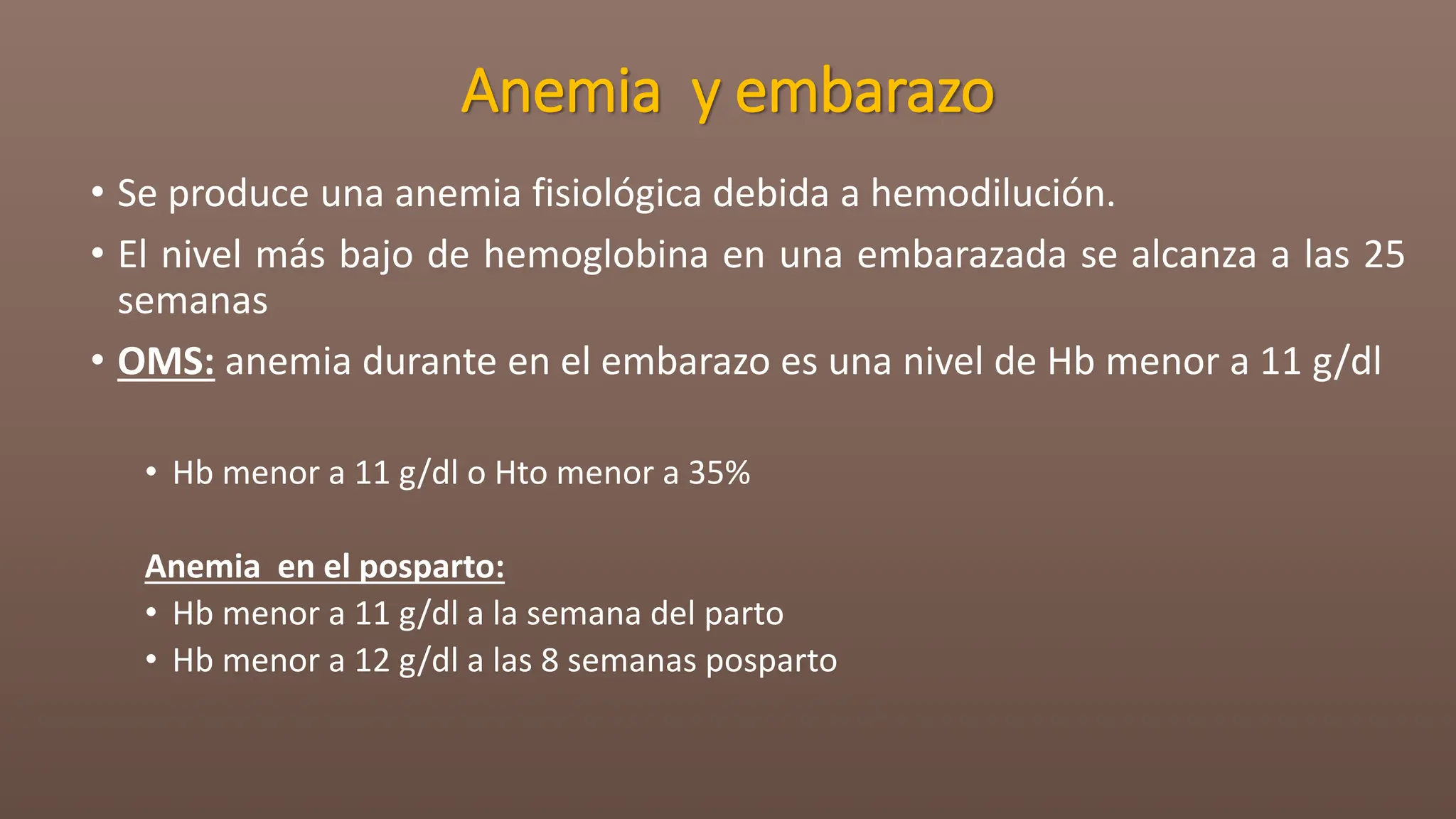 Anemia y embarazo

• Se produce una anemia fisiológica debida a hemodilución.

• El nivel más bajo de hemoglobina en una embarazada se alcanza a las 25 semanas

• OMS: anemia durante en el embarazo es una nivel de Hb menor a 11 g/dl

• Hb menor a 11 g/dl o Hto menor a 35%

Anemia en el posparto:

• Hb menor a 11 g/dl a la semana del parto

• Hb menor a 12 g/dl a las 8 semanas posparto